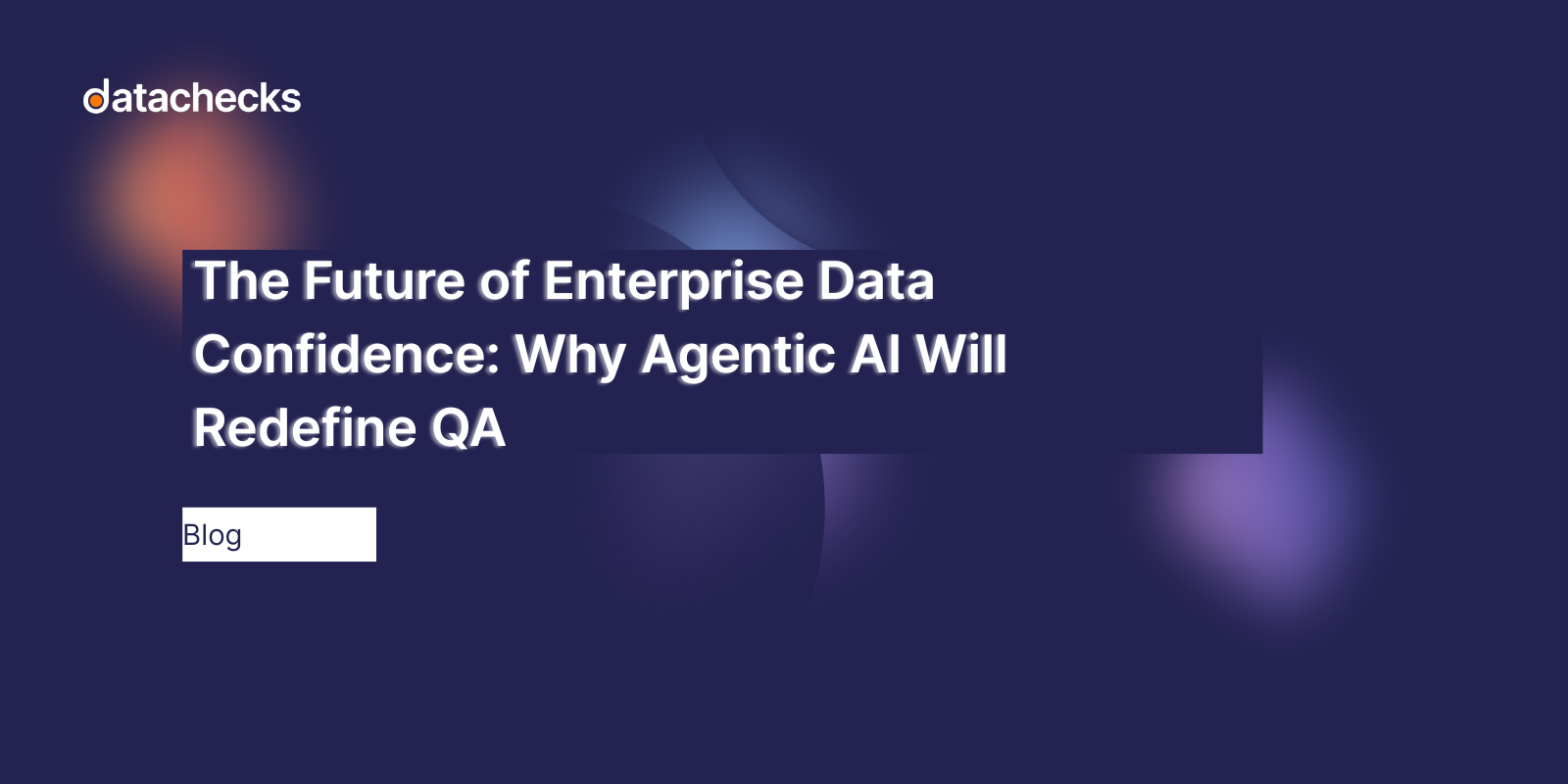 datachecks

The Future of Enterprise Data Confidence: Why Agentic AI Will Redefine QA

Blog